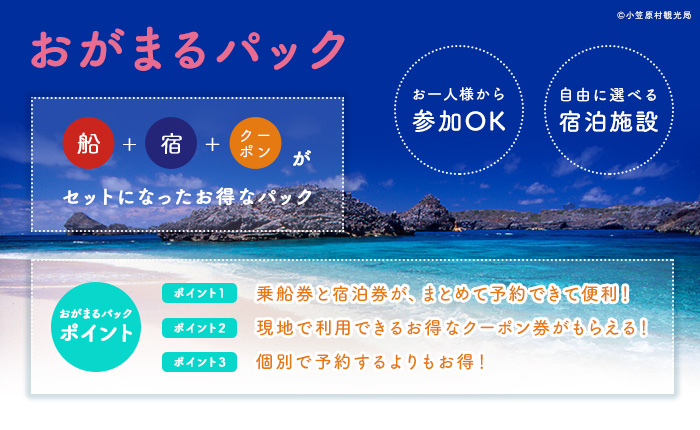 ©小笠原村観光局

おがまるパック

船 + 宿 + クーポン が

セットになったお得なパック

お一人様から
参加OK

自由に選べる
宿泊施設

おがまるパック
ポイント

ポイント1 乗船券と宿泊券が、まとめて予約できて便利！

ポイント2 現地で利用できるお得なクーポン券がもらえる！

ポイント3 個別で予約するよりもお得！